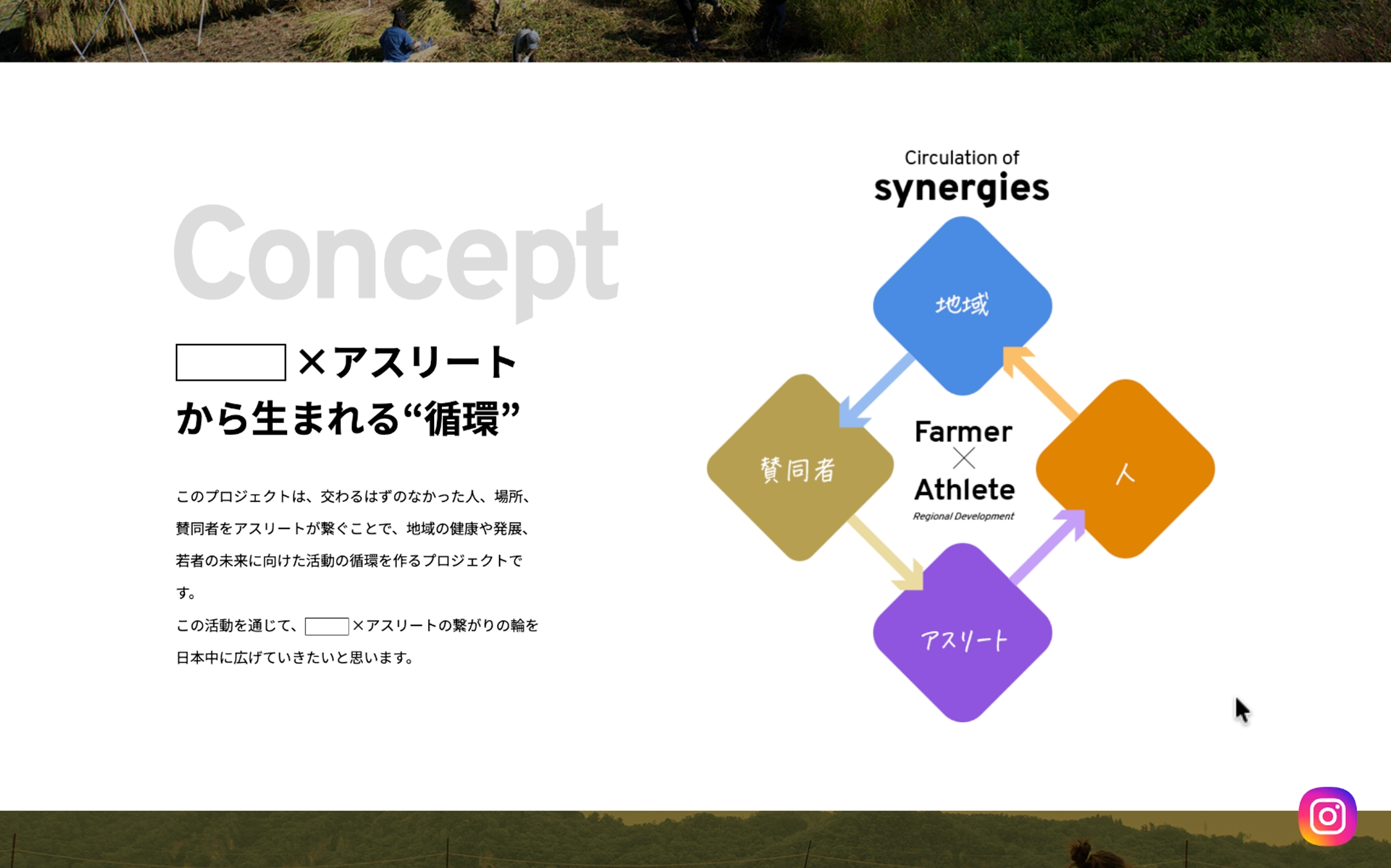 Concept

×アスリート
から生まれる“循環”

このプロジェクトは、交わるはずのなかった人、場所、賛同者をアスリートが繋ぐことで、地域の健康や発展、若者の未来に向けた活動の循環を作るプロジェクトです。
この活動を通じて、×アスリートの繋がりの輪を日本中に広げていきたいと思います。

Circulation of
synergies

地域

賛同者

Farmer
×
Athlete
Regional Development

人

アスリート